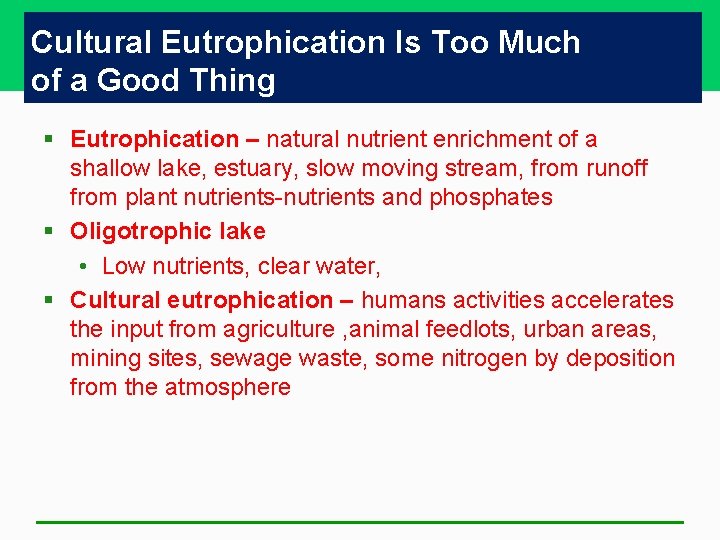 Cultural Eutrophication Is Too Much of a Good Thing

▪ Eutrophication – natural nutrient enrichment of a shallow lake, estuary, slow moving stream, from runoff from plant nutrients-nutrients and phosphates
▪ Oligotrophic lake
• Low nutrients, clear water,
▪ Cultural eutrophication – humans activities accelerates the input from agriculture ,animal feedlots, urban areas, mining sites, sewage waste, some nitrogen by deposition from the atmosphere